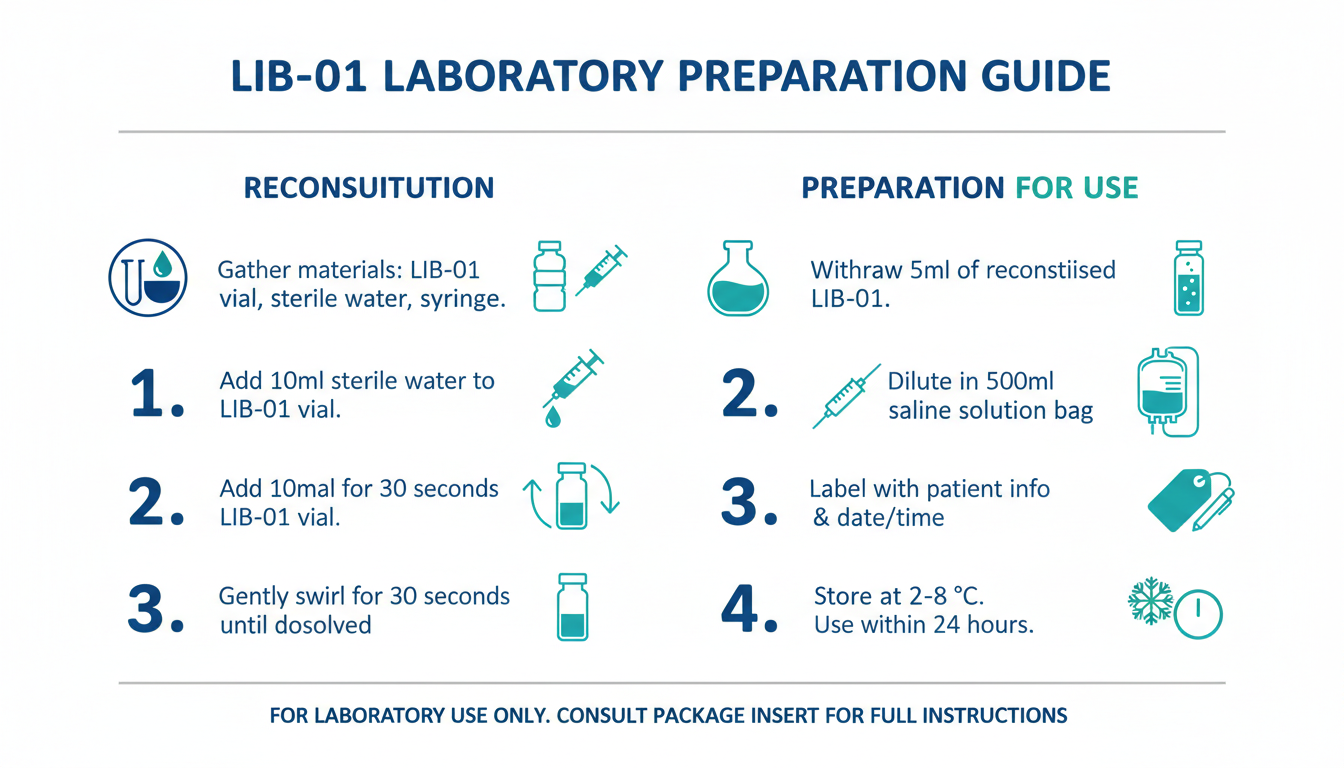 LIB-01 LABORATORY PREPARATION GUIDE

RECONSUITUTION

Gather materials: LIB-01 vial, sterile water, syringe.

1. Add 10ml sterile water to LIB-01 vial.

2. Add 10mal for 30 seconds LIB-01 vial.

3. Gently swirl for 30 seconds until dosolved

PREPARATION FOR USE

Withraw 5ml of reconstiised LIB-01.

2. Dilute in 500ml saline solution bag

3. Label with patient info & date/time

4. Store at 2-8 °C. Use within 24 hours.

FOR LABORATORY USE ONLY. CONSULT PACKAGE INSERT FOR FULL INSTRUCTIONS